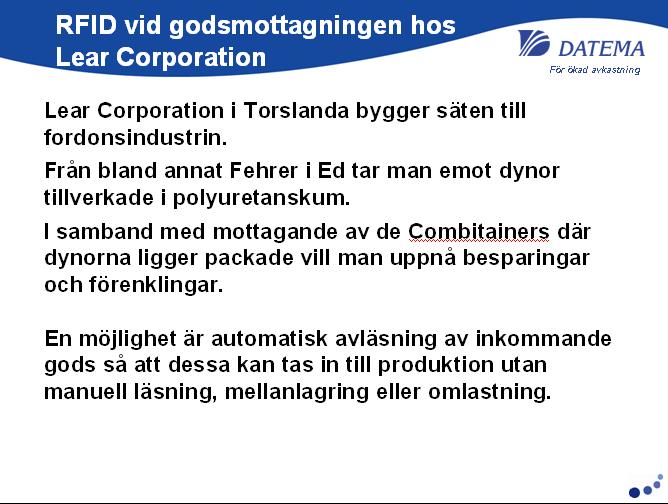 RFID vid godsmottagningen hos Lear Corporation

DATEMA
För ökad avkastning

Lear Corporation i Torslanda bygger säten till fordonsindustrin.

Från bland annat Fehrer i Ed tar man emot dynor tillverkade i polyuretanskum.

I samband med mottagande av de Combitainers där dynorna ligger packade vill man uppnå besparingar och förenklingar.

En möjlighet är automatisk avläsning av inkommande gods så att dessa kan tas in till produktion utan manuell läsning, mellanlagring eller omlastning.